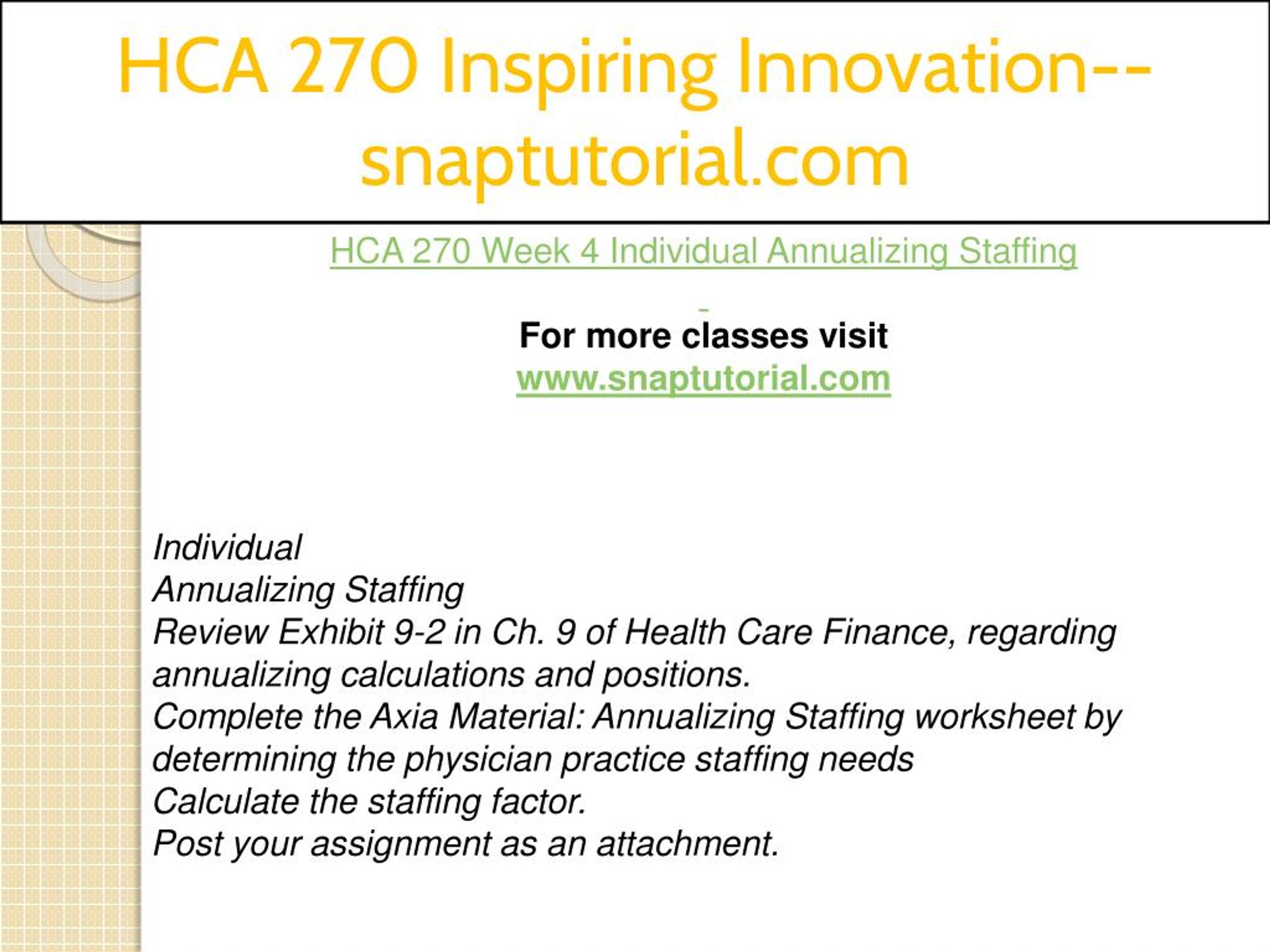 HCA 270 Inspiring Innovation--snaptutorial.com

HCA 270 Week 4 Individual Annualizing Staffing

For more classes visit
www.snaptutorial.com

Individual
Annualizing Staffing
Review Exhibit 9-2 in Ch. 9 of Health Care Finance, regarding annualizing calculations and positions.
Complete the Axia Material: Annualizing Staffing worksheet by determining the physician practice staffing needs
Calculate the staffing factor.
Post your assignment as an attachment.